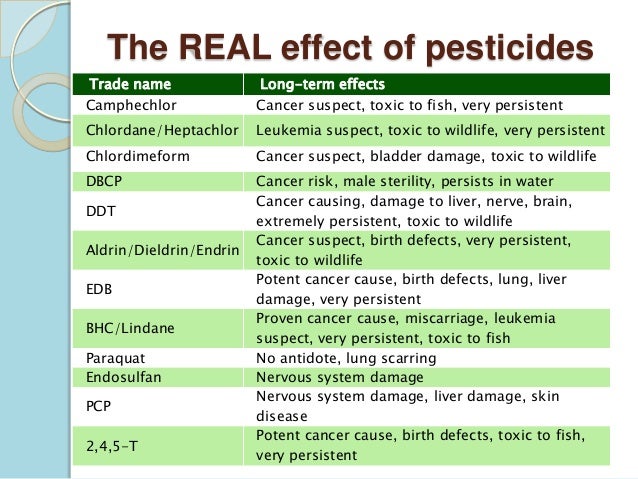 The REAL effect of pesticides

| Trade name | Long-term effects |
|---|---|
| Camphechlor | Cancer suspect, toxic to fish, very persistent |
| Chlordane/Heptachlor | Leukemia suspect, toxic to wildlife, very persistent |
| Chlordimeform | Cancer suspect, bladder damage, toxic to wildlife |
| DBCP | Cancer risk, male sterility, persists in water |
| DDT | Cancer causing, damage to liver, nerve, brain, extremely persistent, toxic to wildlife |
| Aldrin/Dieldrin/Endrin | Cancer suspect, birth defects, very persistent, toxic to wildlife |
| EDB | Potent cancer cause, birth defects, lung, liver damage, very persistent |
| BHC/Lindane | Proven cancer cause, miscarriage, leukemia suspect, very persistent, toxic to fish |
| Paraquat | No antidote, lung scarring |
| Endosulfan | Nervous system damage |
| PCP | Nervous system damage, liver damage, skin disease |
| 2,4,5-T | Potent cancer cause, birth defects, toxic to fish, very persistent |